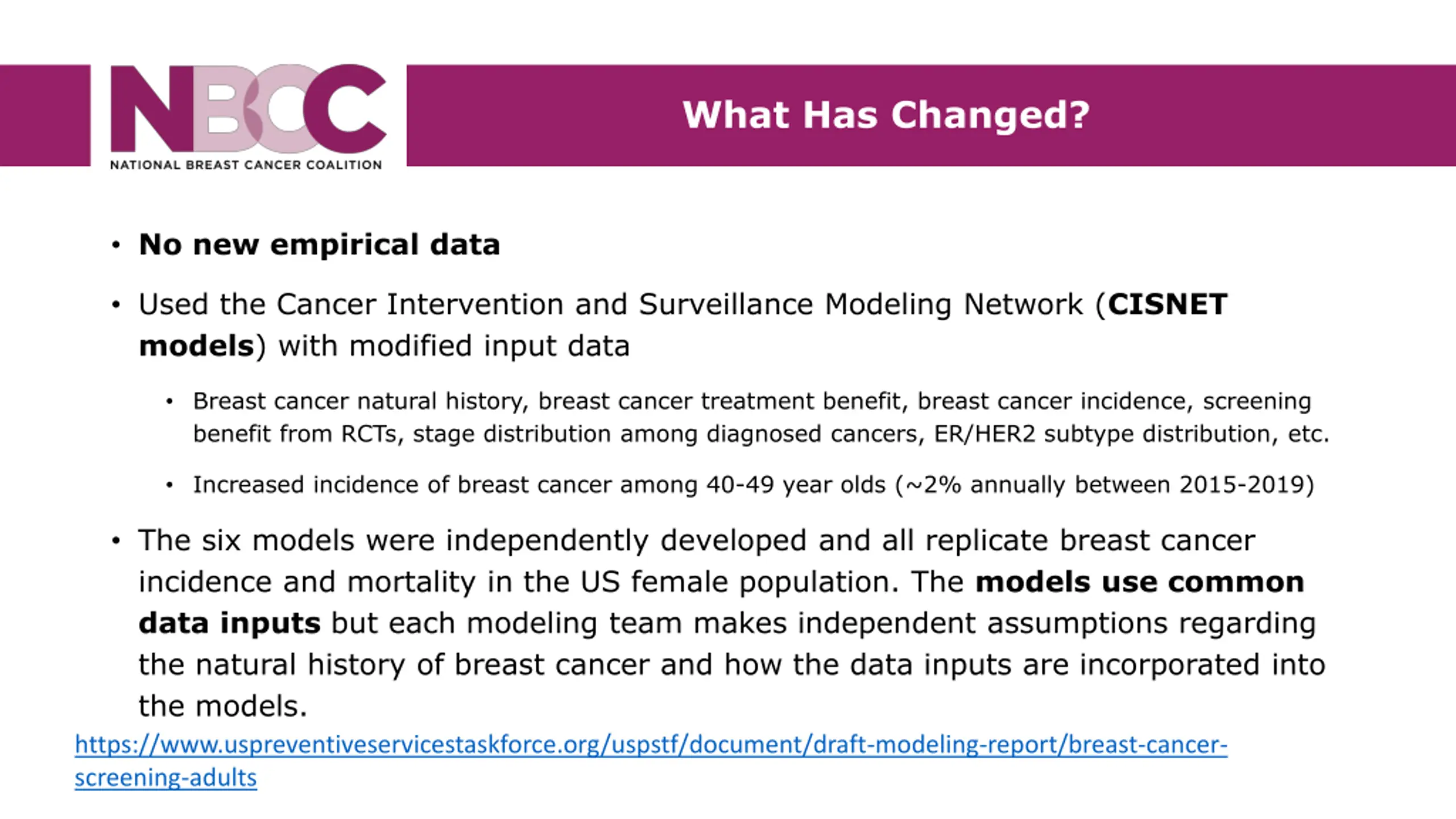 NBCC
NATIONAL BREAST CANCER COALITION

What Has Changed?

• No new empirical data

• Used the Cancer Intervention and Surveillance Modeling Network (CISNET models) with modified input data

• Breast cancer natural history, breast cancer treatment benefit, breast cancer incidence, screening benefit from RCTs, stage distribution among diagnosed cancers, ER/HER2 subtype distribution, etc.

• Increased incidence of breast cancer among 40-49 year olds (~2% annually between 2015-2019)

• The six models were independently developed and all replicate breast cancer incidence and mortality in the US female population. The models use common data inputs but each modeling team makes independent assumptions regarding the natural history of breast cancer and how the data inputs are incorporated into the models.

https://www.uspreventiveservicestaskforce.org/uspstf/document/draft-modeling-report/breast-cancer-screening-adults